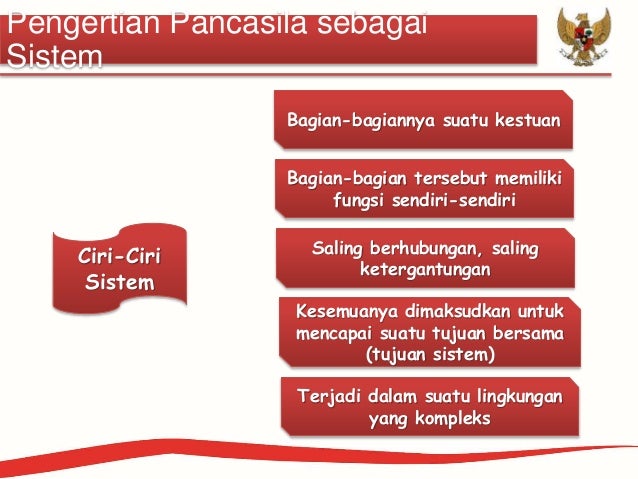 Pengertian Pancasila sebagai Sistem

Ciri-Ciri Sistem

Bagian-bagiannya suatu kestuan

Bagian-bagian tersebut memiliki fungsi sendiri-sendiri

Saling berhubungan, saling ketergantungan

Kesemuanya dimaksudkan untuk mencapai suatu tujuan bersama (tujuan sistem)

Terjadi dalam suatu lingkungan yang kompleks